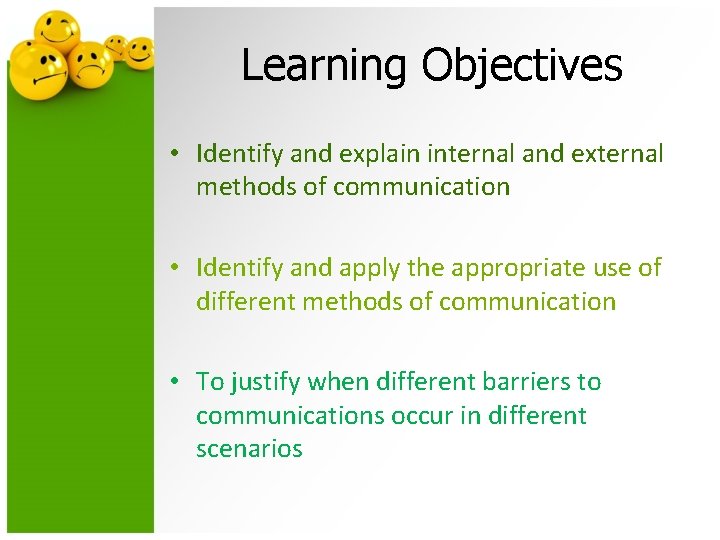 Learning Objectives

• Identify and explain internal and external methods of communication

• Identify and apply the appropriate use of different methods of communication

• To justify when different barriers to communications occur in different scenarios